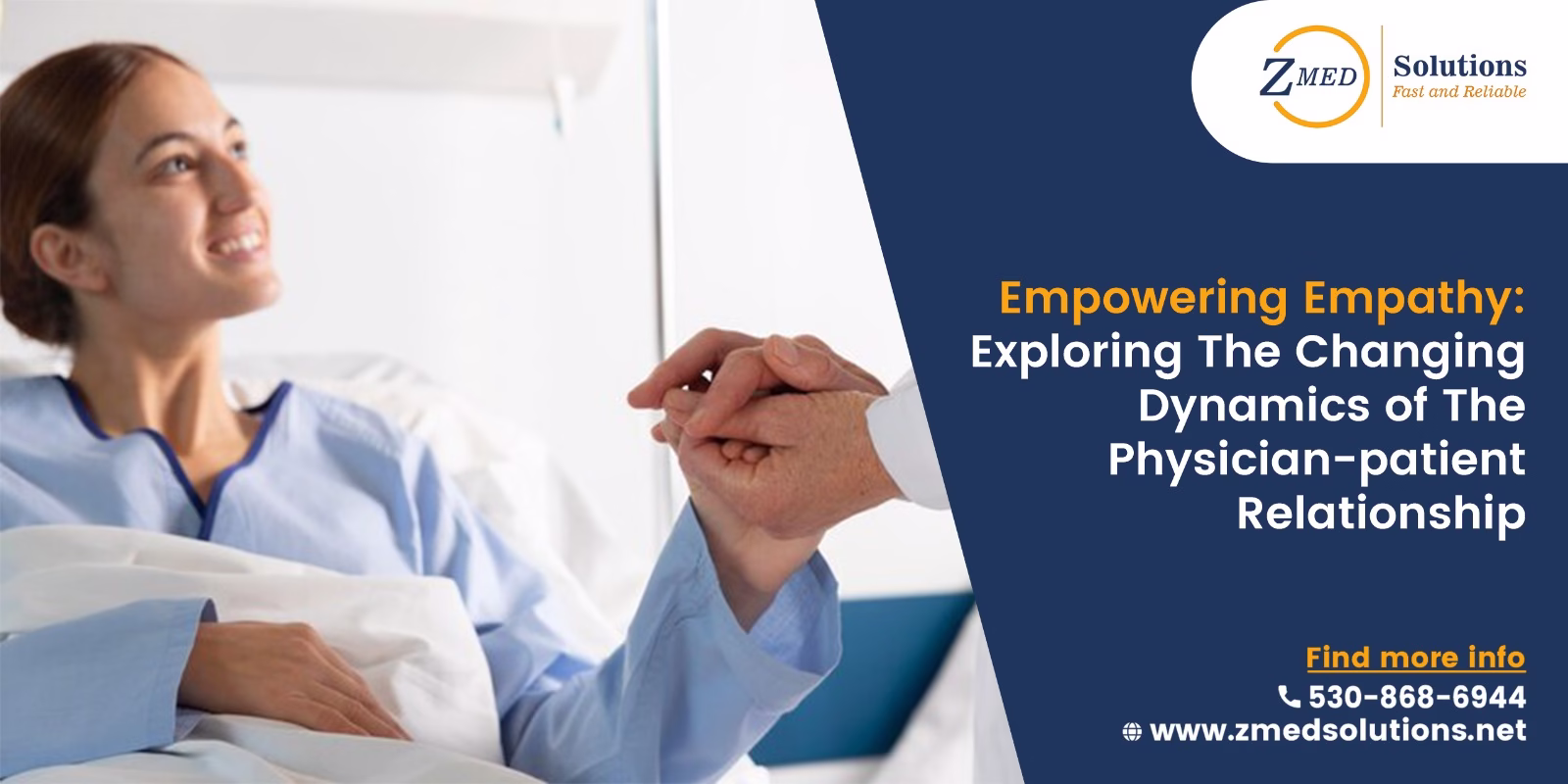 ZMED Solutions
Fast and Reliable

Empowering Empathy: Exploring The Changing Dynamics of The Physician-patient Relationship

Find more info
530-868-6944
www.zmedsolutions.net